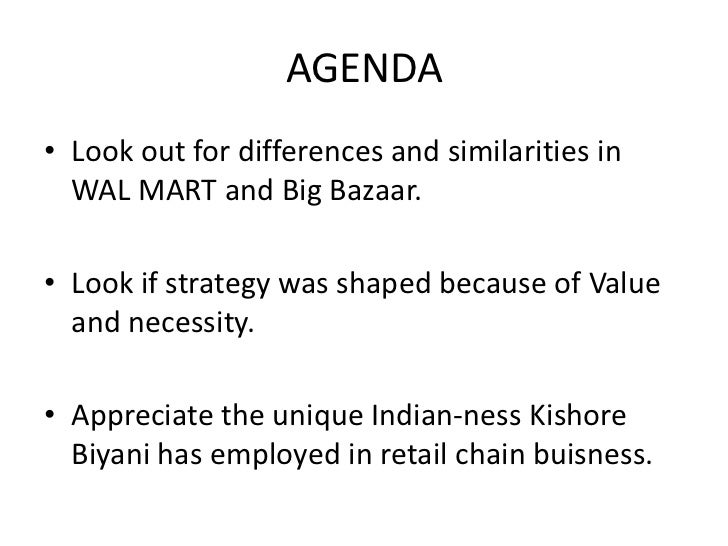 AGENDA

• Look out for differences and similarities in WAL MART and Big Bazaar.

• Look if strategy was shaped because of Value and necessity.

• Appreciate the unique Indian-ness Kishore Biyani has employed in retail chain buisness.